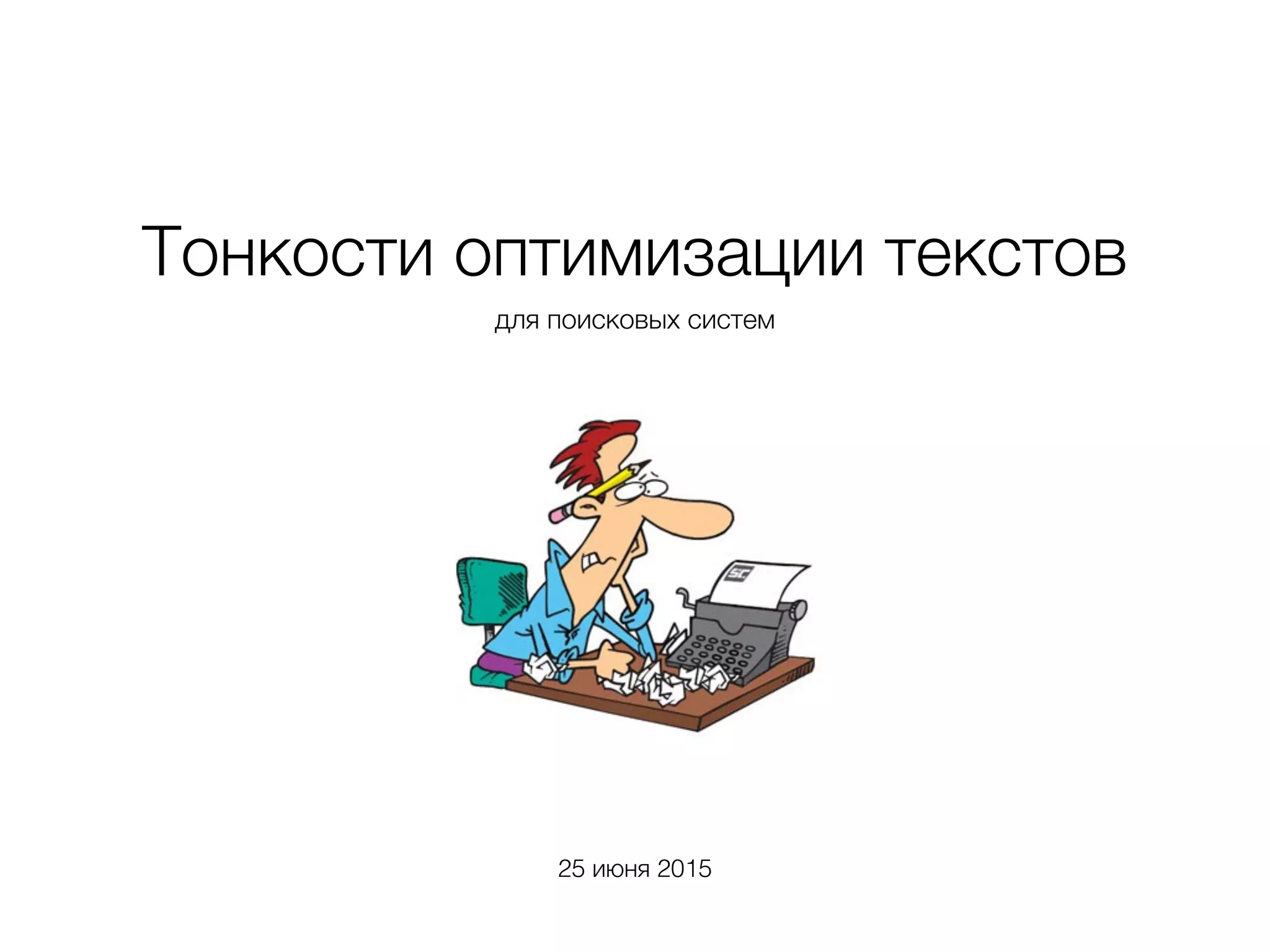 Тонкости оптимизации текстов

для поисковых систем

SC

25 июня 2015